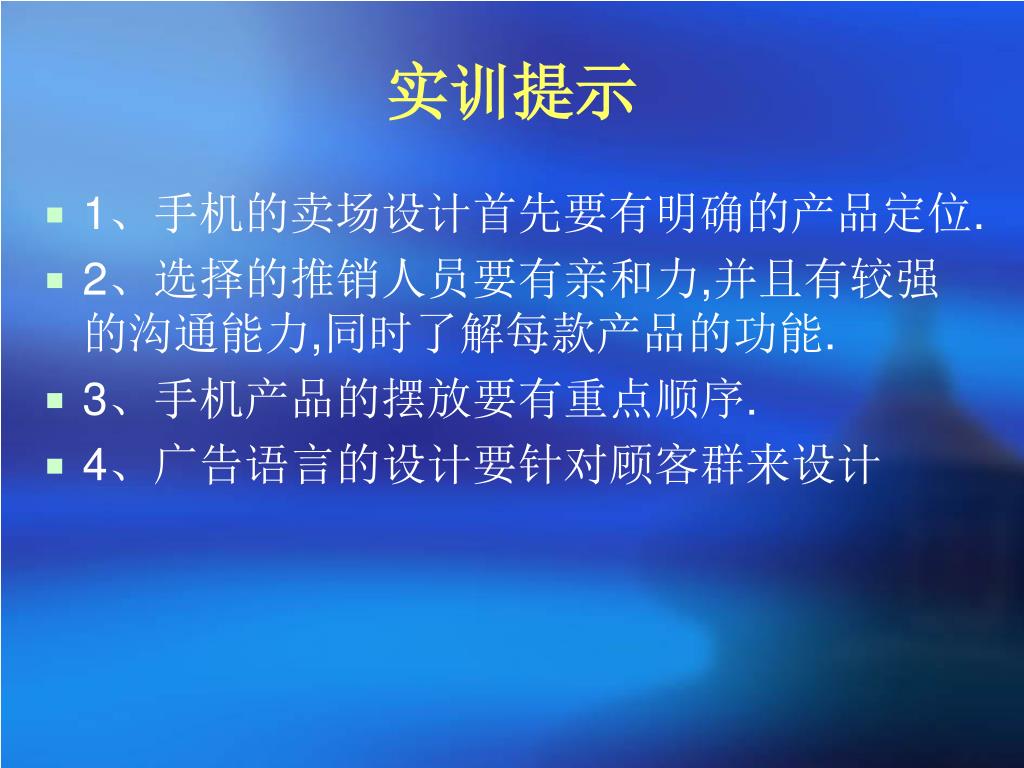 实训提示

1、手机的卖场设计首先要有明确的产品定位.

2、选择的推销人员要有亲和力,并且有较强的沟通能力,同时了解每款产品的功能.

3、手机产品的摆放要有重点顺序.

4、广告语言的设计要针对顾客群来设计